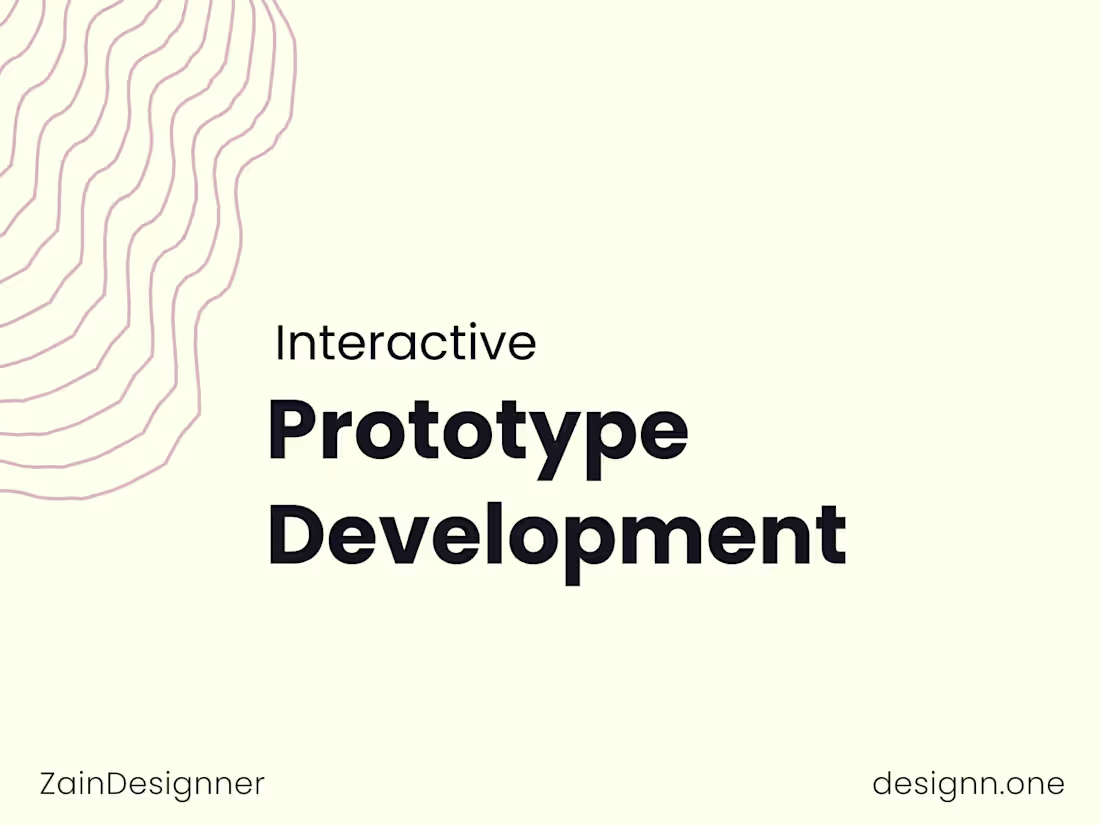 Interactive
Prototype Development

ZainDesignner

designn.one